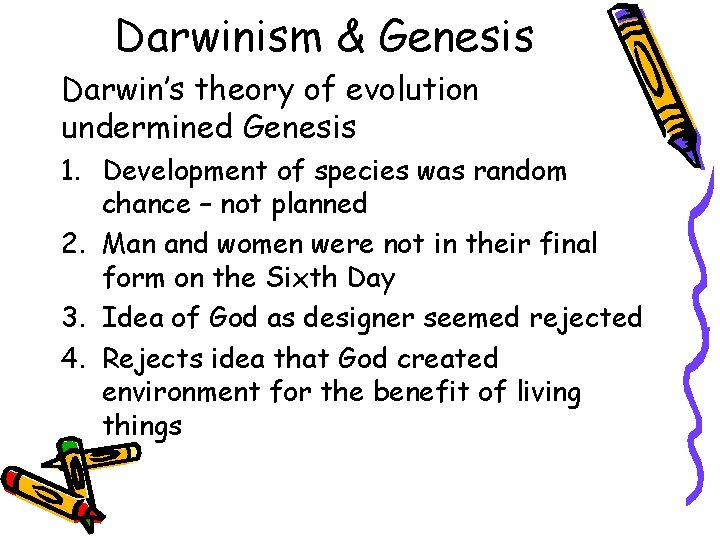 Darwinism & Genesis

Darwin's theory of evolution undermined Genesis

1. Development of species was random chance – not planned
2. Man and women were not in their final form on the Sixth Day
3. Idea of God as designer seemed rejected
4. Rejects idea that God created environment for the benefit of living things